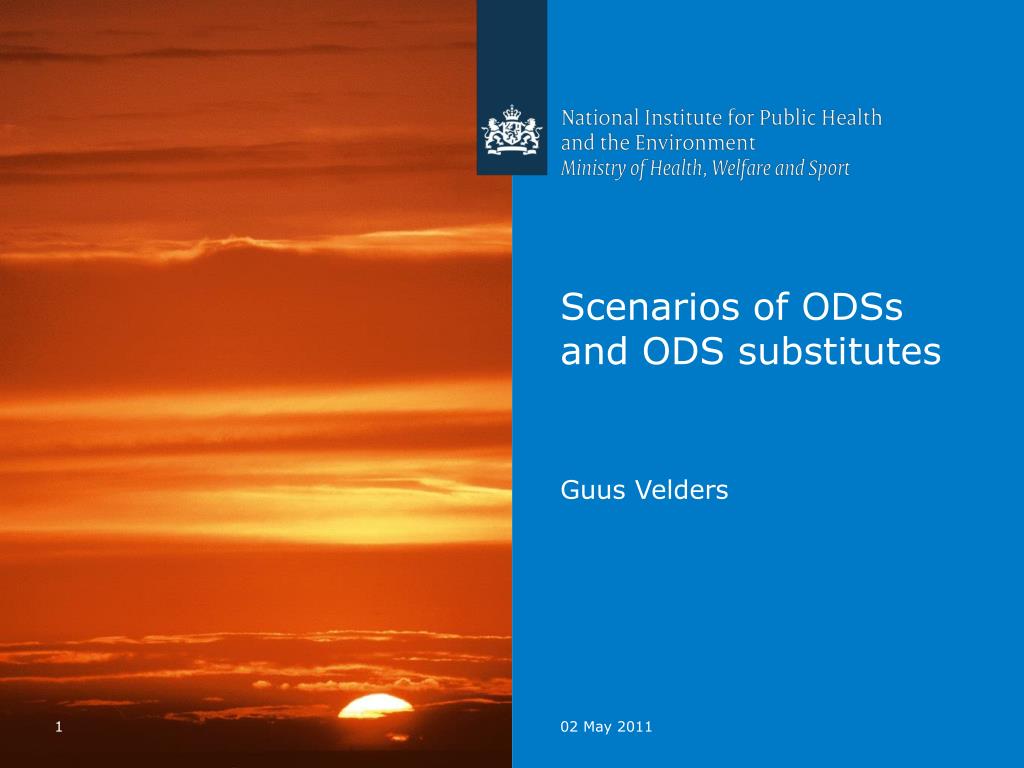 National Institute for Public Health
and the Environment
Ministry of Health, Welfare and Sport

Scenarios of ODSs and ODS substitutes

Guus Velders

1

02 May 2011